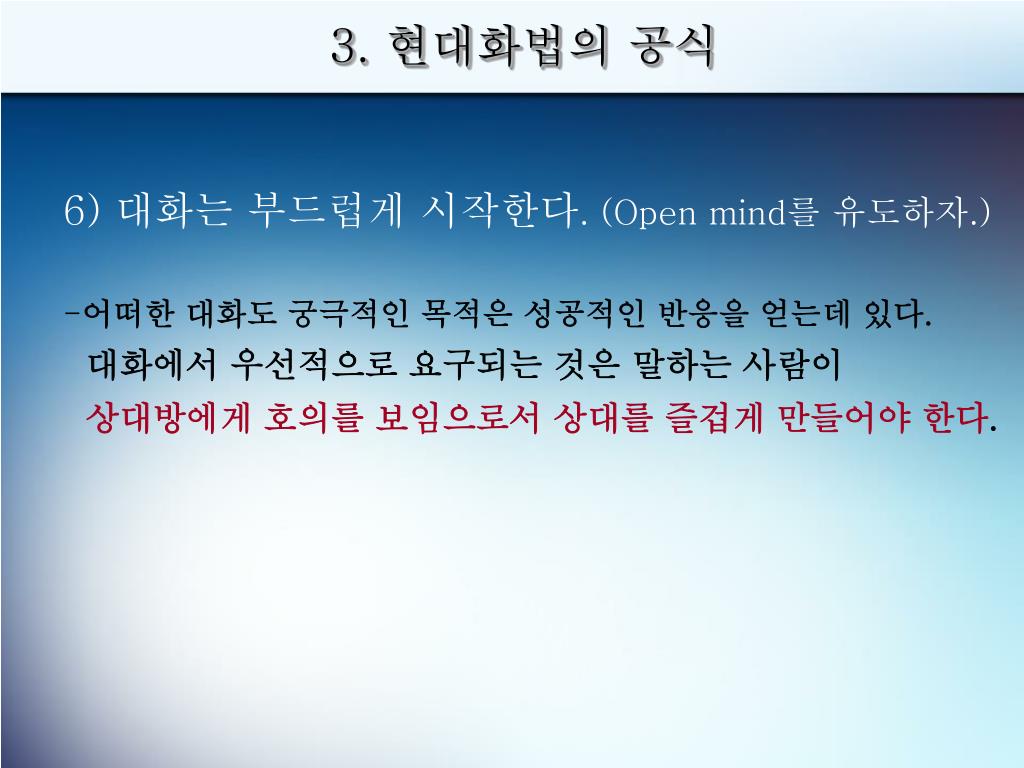 3. 현대화법의 공식

6) 대화는 부드럽게 시작한다. (Open mind를 유도하자.)

-어떠한 대화도 궁극적인 목적은 성공적인 반응을 얻는데 있다. 대화에서 우선적으로 요구되는 것은 말하는 사람이 상대방에게 호의를 보임으로서 상대를 즐겁게 만들어야 한다.